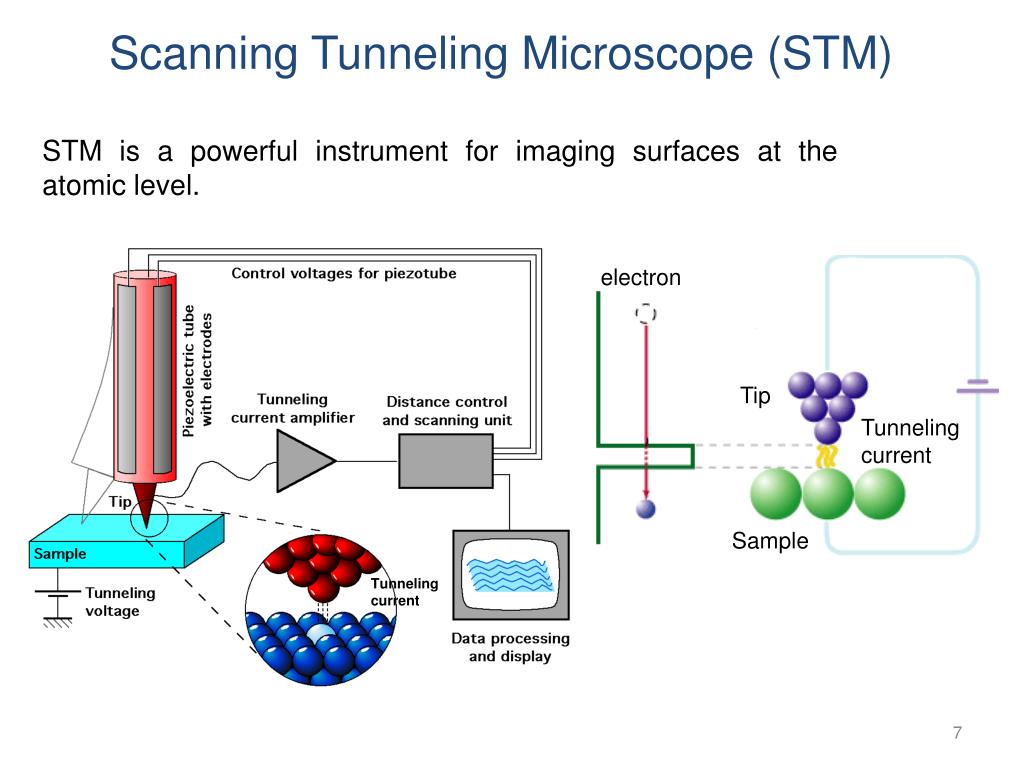 Scanning Tunneling Microscope (STM)

STM is a powerful instrument for imaging surfaces at the atomic level.

Control voltages for piezotube

Piezoelectric tube with electrodes

Tunneling current amplifier

Distance control and scanning unit

Tip

Sample

Tunneling voltage

Tunneling current

Data processing and display

electron

Tip

Tunneling current

Sample

7